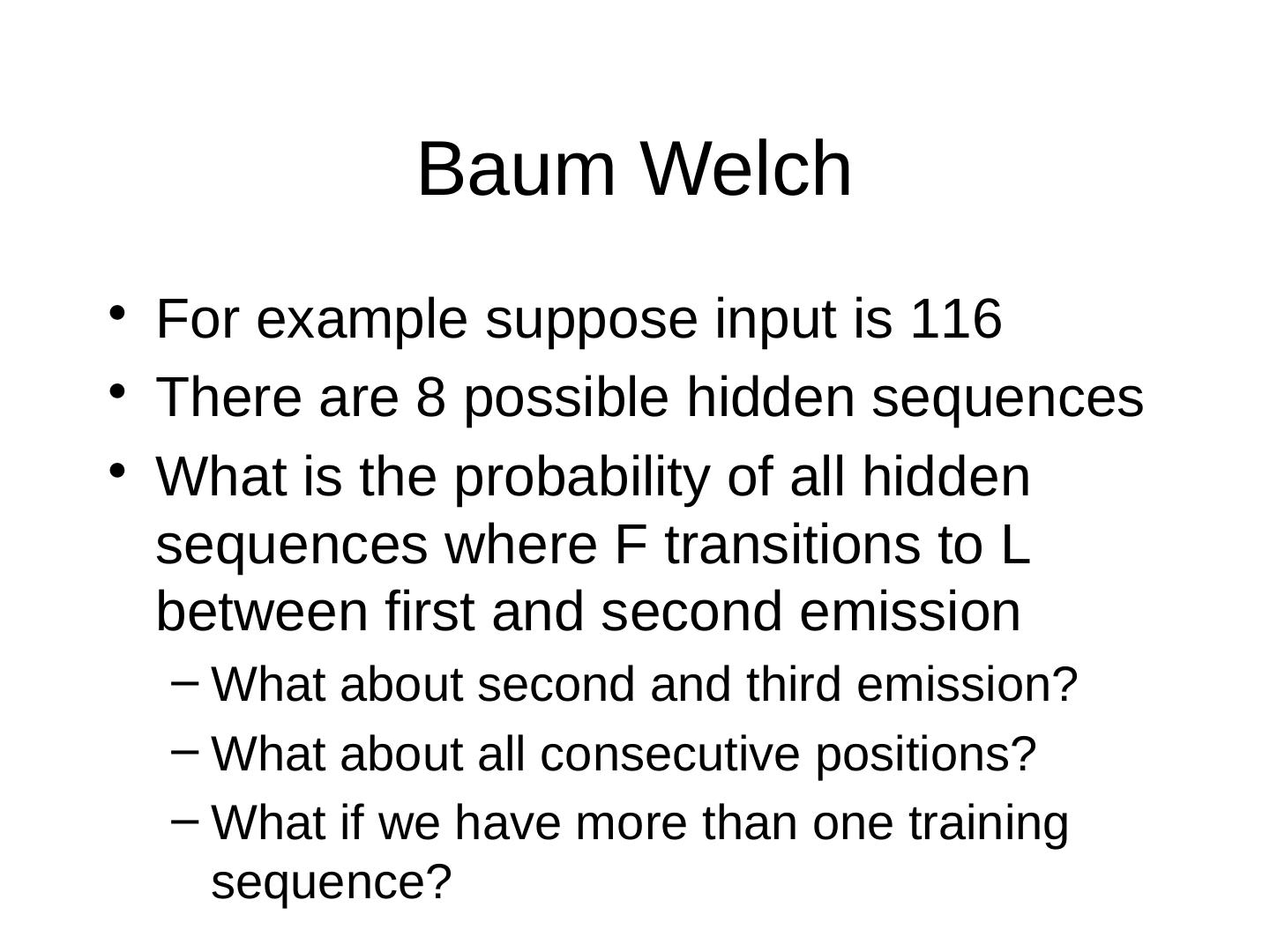 Baum Welch

• For example suppose input is 116
• There are 8 possible hidden sequences
• What is the probability of all hidden sequences where F transitions to L between first and second emission
  – What about second and third emission?
  – What about all consecutive positions?
  – What if we have more than one training sequence?